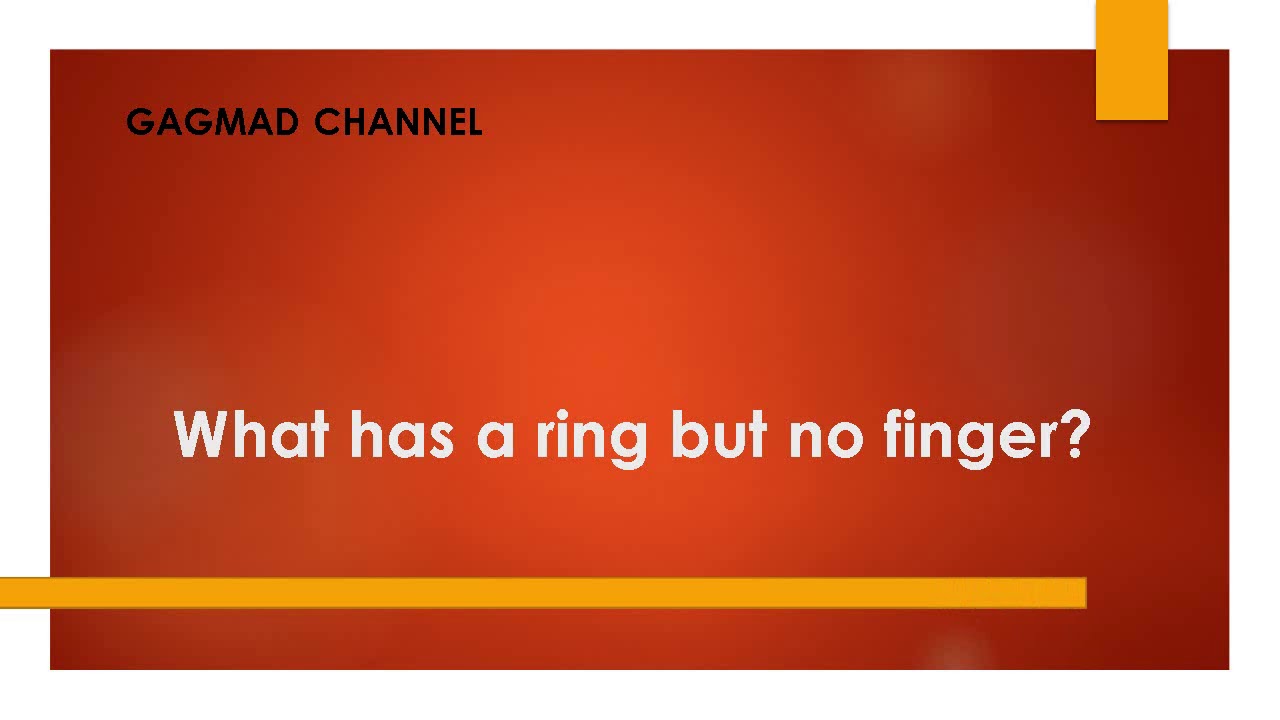 GAGMAD CHANNEL

What has a ring but no finger?